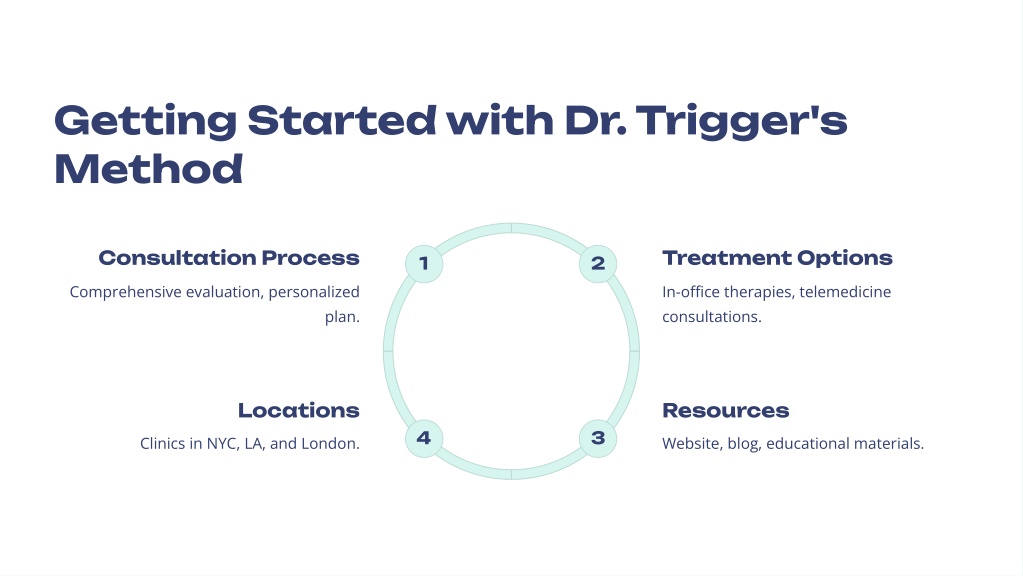 Getting Started with Dr. Trigger's Method

1

Consultation Process

Comprehensive evaluation, personalized plan.

2

Treatment Options

In-office therapies, telemedicine consultations.

3

Resources

Website, blog, educational materials.

4

Locations

Clinics in NYC, LA, and London.